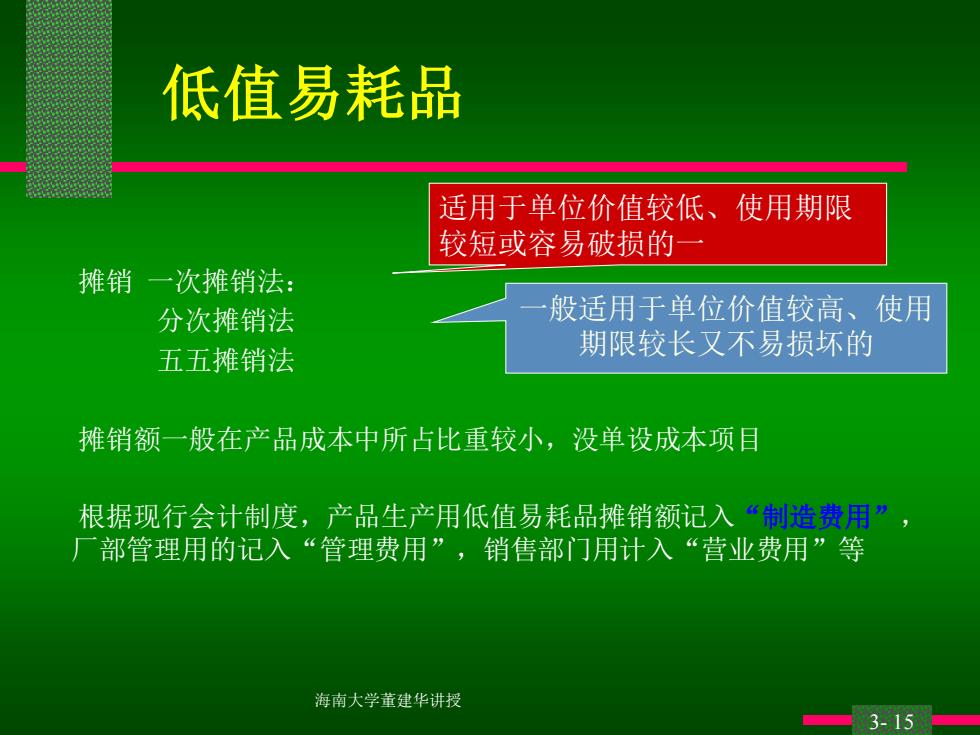 低值易耗品

适用于单位价值较低、使用期限较短或容易破损的一

摊销 一次摊销法：
分次摊销法
五五摊销法

一般适用于单位价值较高、使用期限较长又不易损坏的

摊销额一般在产品成本中所占比重较小，没单设成本项目

根据现行会计制度，产品生产用低值易耗品摊销额记入“制造费用”，厂部管理用的记入“管理费用”，销售部门用计入“营业费用”等

海南大学董建华讲授

3- 15